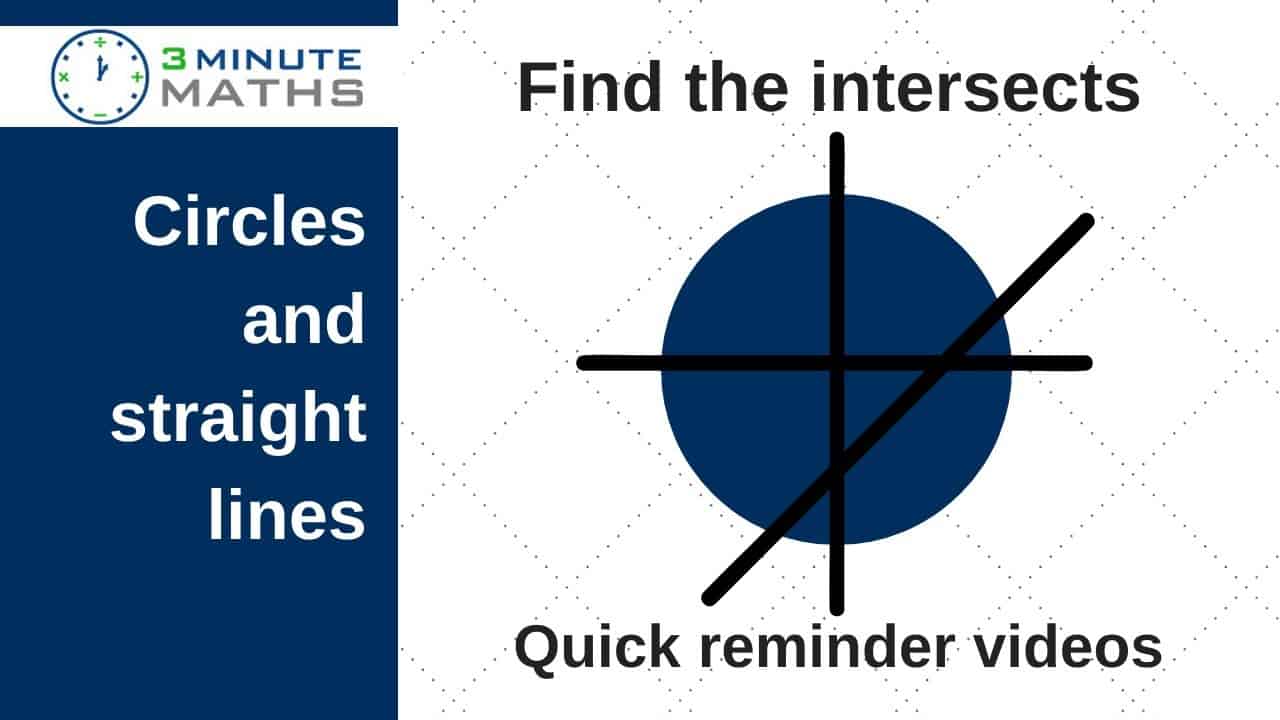 3 MINUTE MATHS

Circles and straight lines

Find the intersects

Quick reminder videos